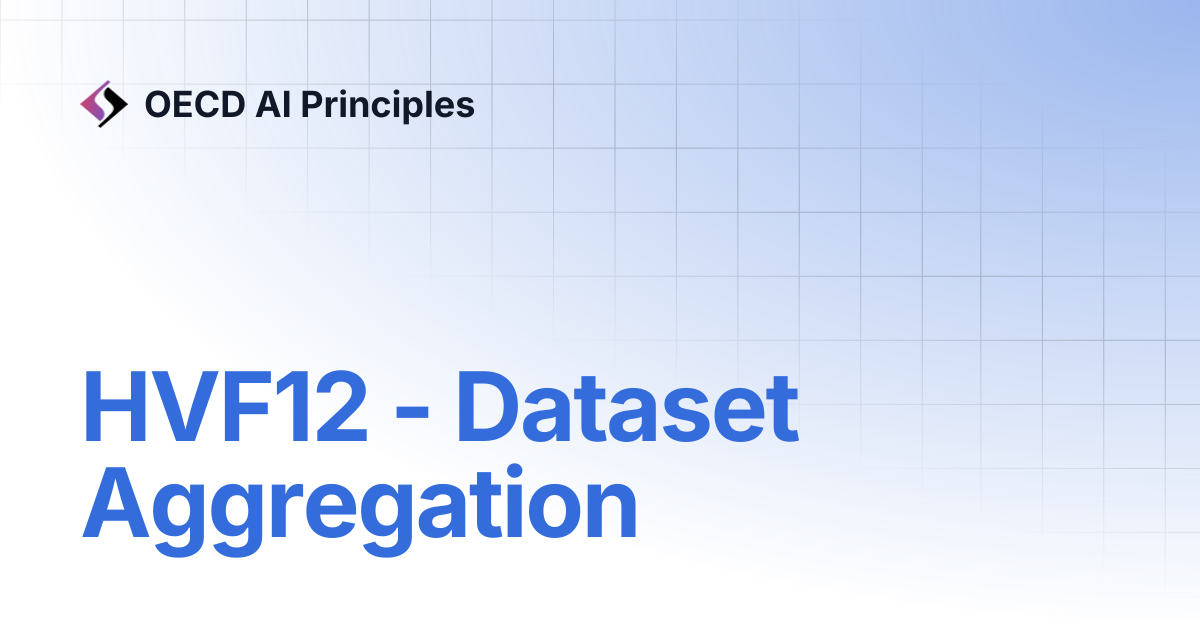 OECD AI Principles

HVF12 - Dataset Aggregation